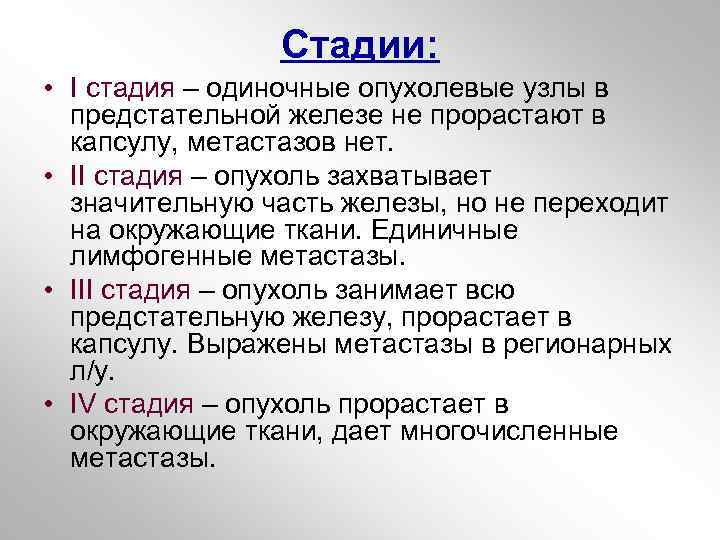 Стадии:

• I стадия – одиночные опухолевые узлы в предстательной железе не прорастают в капсулу, метастазов нет.
• II стадия – опухоль захватывает значительную часть железы, но не переходит на окружающие ткани. Единичные лимфогенные метастазы.
• III стадия – опухоль занимает всю предстательную железу, прорастает в капсулу. Выражены метастазы в регионарных л/у.
• IV стадия – опухоль прорастает в окружающие ткани, дает многочисленные метастазы.